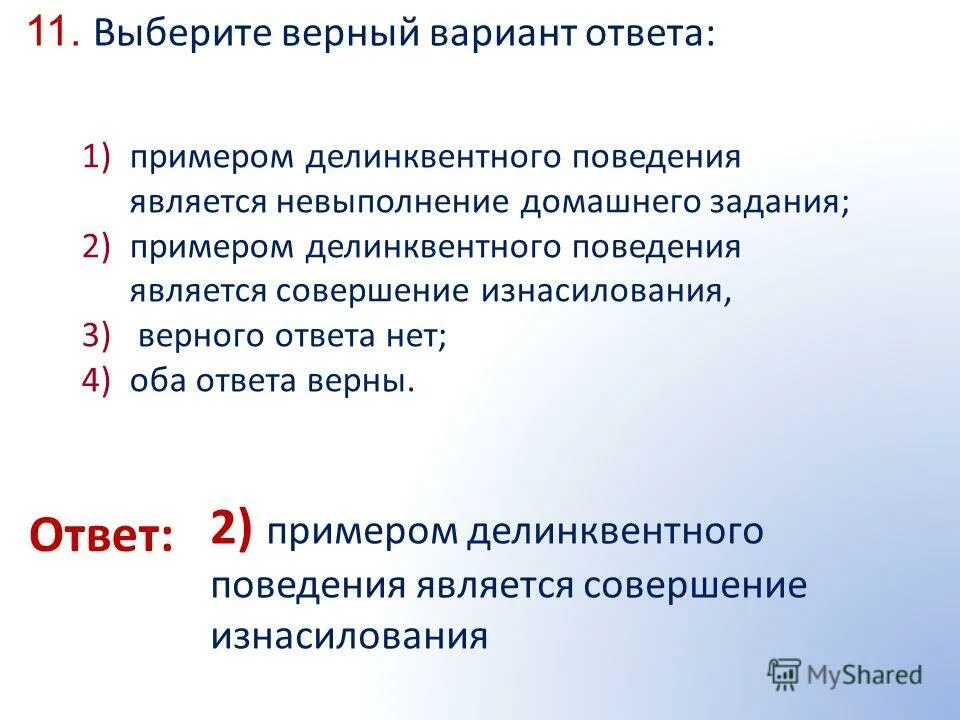 11. Выберите верный вариант ответа:

1) примером делинквентного поведения является невыполнение домашнего задания;
2) примером делинквентного поведения является совершение изнасилования,
3) верного ответа нет;
4) оба ответа верны.

Ответ: 2) примером делинквентного поведения является совершение изнасилования

MyShared